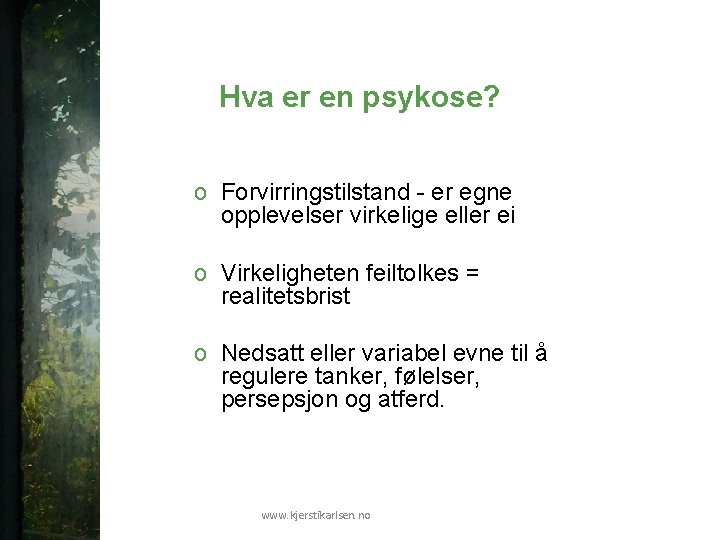 Hva er en psykose?

o Forvirringstilstand - er egne opplevelser virkelige eller ei

o Virkeligheten feiltolkes = realitetsbrist

o Nedsatt eller variabel evne til å regulere tanker, følelser, persepsjon og atferd.

www.kjerstikarlsen.no